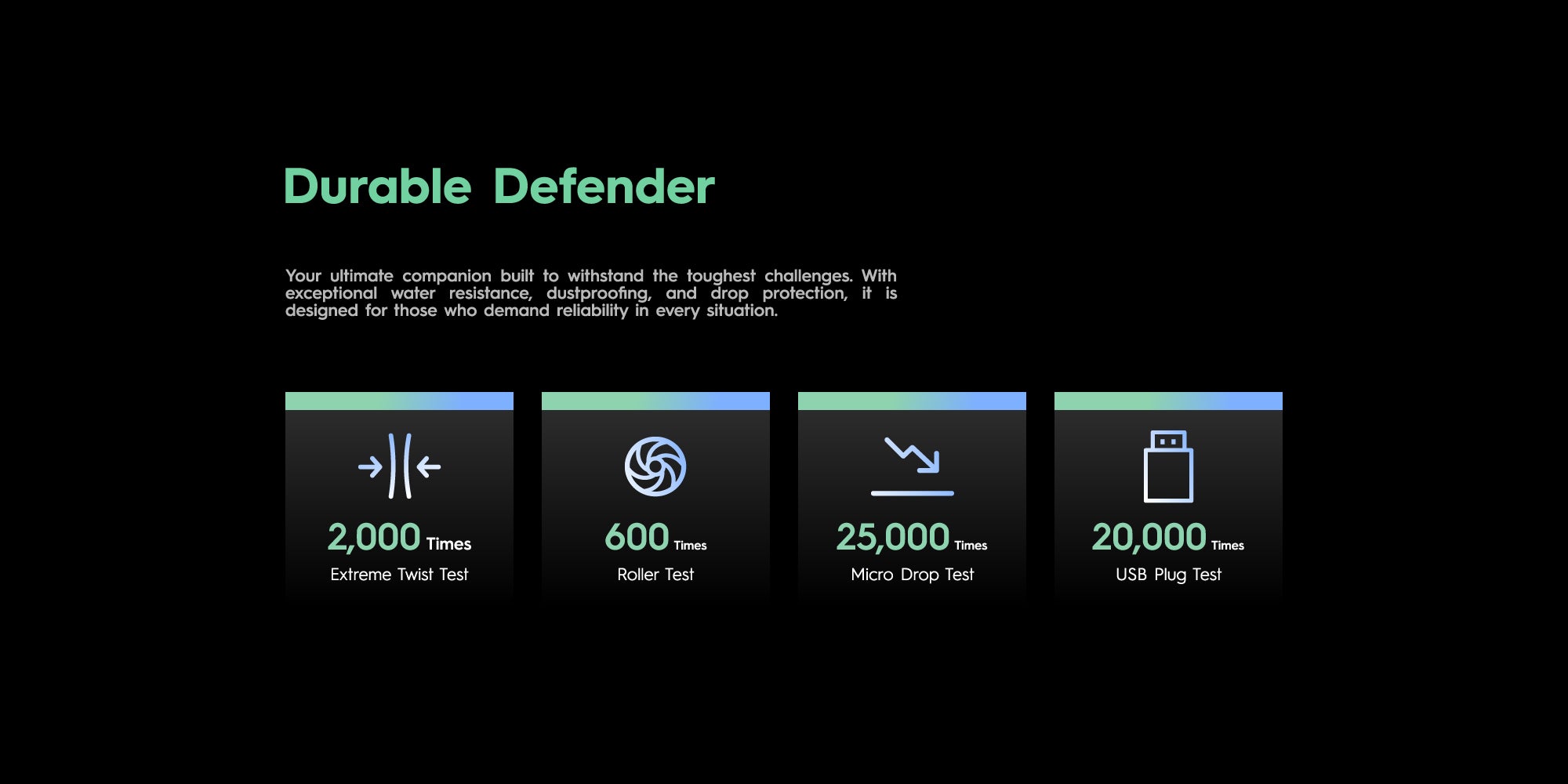 Durable Defender

Your ultimate companion built to withstand the toughest challenges. With exceptional water resistance, dustproofing, and drop protection, it is designed for those who demand reliability in every situation.

2,000 Times
Extreme Twist Test

600 Times
Roller Test

25,000 Times
Micro Drop Test

20,000 Times
USB Plug Test